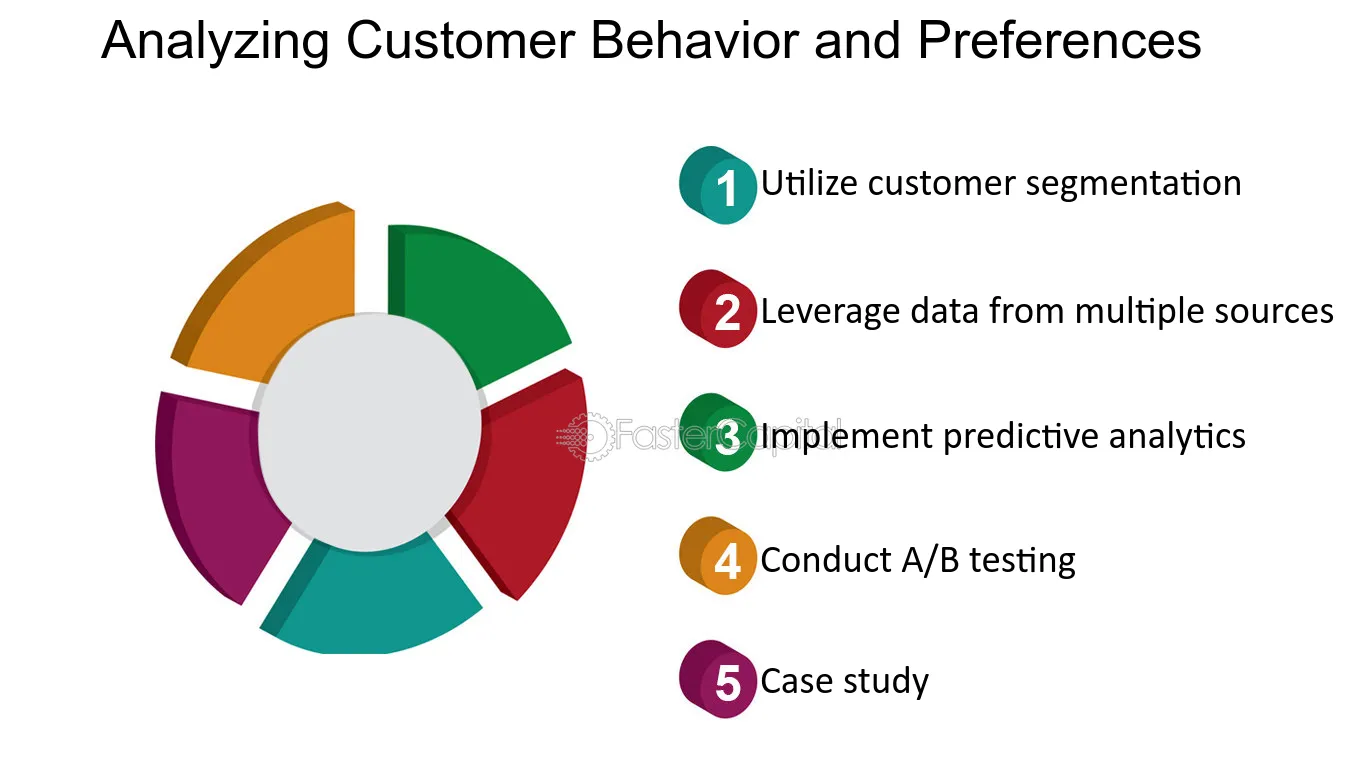 Analyzing Customer Behavior and Preferences

1 Utilize customer segmentation

2 Leverage data from multiple sources

3 Implement predictive analytics

4 Conduct A/B testing

5 Case study

FasterCapital